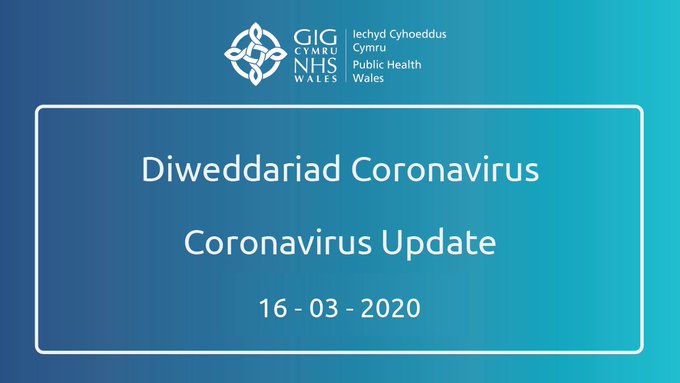 GIG CYMRU NHS WALES

Iechyd Cyhoeddus Cymru
Public Health Wales

Diweddariad Coronavirus

Coronavirus Update

16 - 03 - 2020